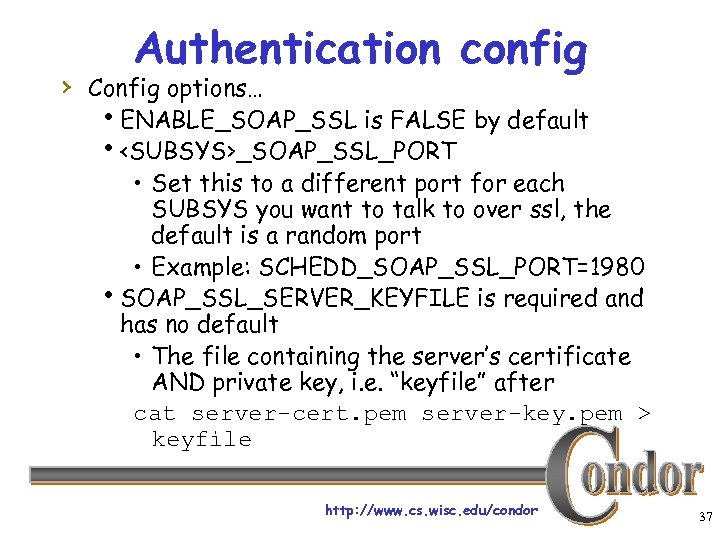 Authentication config

› Config options…
• ENABLE_SOAP_SSL is FALSE by default
• <SUBSYS>_SOAP_SSL_PORT
• Set this to a different port for each SUBSYS you want to talk to over ssl, the default is a random port
• Example: SCHEDD_SOAP_SSL_PORT=1980
• SOAP_SSL_SERVER_KEYFILE is required and has no default
• The file containing the server's certificate AND private key, i.e. "keyfile" after
cat server-cert.pem server-key.pem > keyfile

Condor

http://www.cs.wisc.edu/condor

37